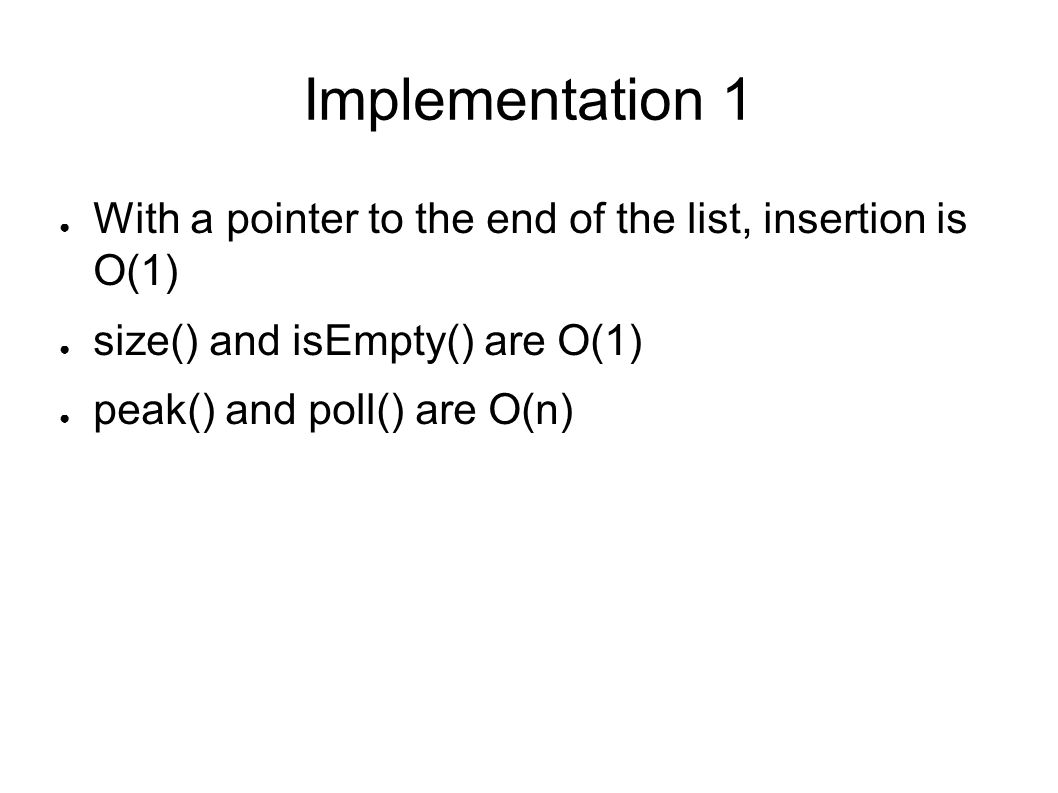 Implementation 1

● With a pointer to the end of the list, insertion is O(1)

● size() and isEmpty() are O(1)

● peak() and poll() are O(n)